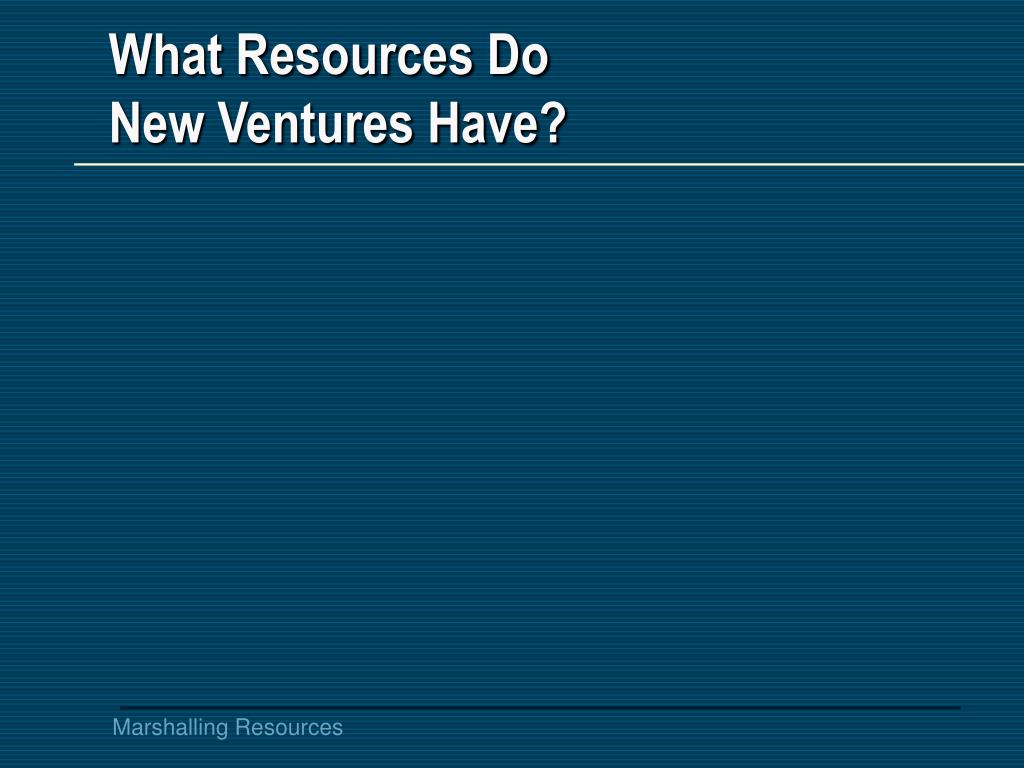 What Resources Do
New Ventures Have?

Marshalling Resources